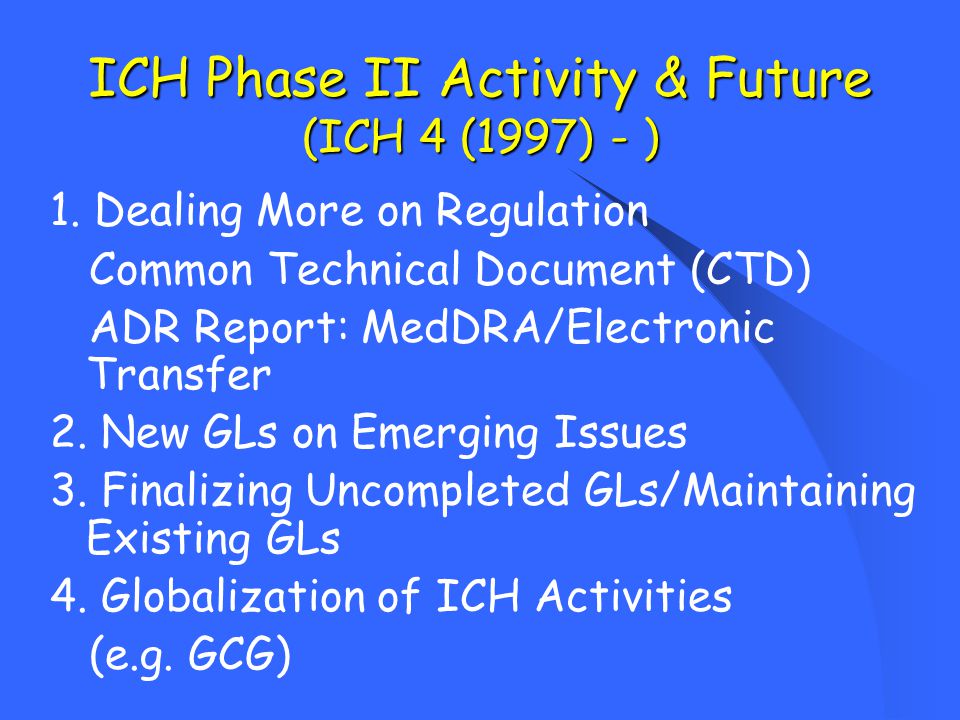 ICH Phase II Activity & Future
(ICH 4 (1997) - )

1. Dealing More on Regulation
Common Technical Document (CTD)
ADR Report: MedDRA/Electronic Transfer

2. New GLs on Emerging Issues

3. Finalizing Uncompleted GLs/Maintaining Existing GLs

4. Globalization of ICH Activities
(e.g. GCG)